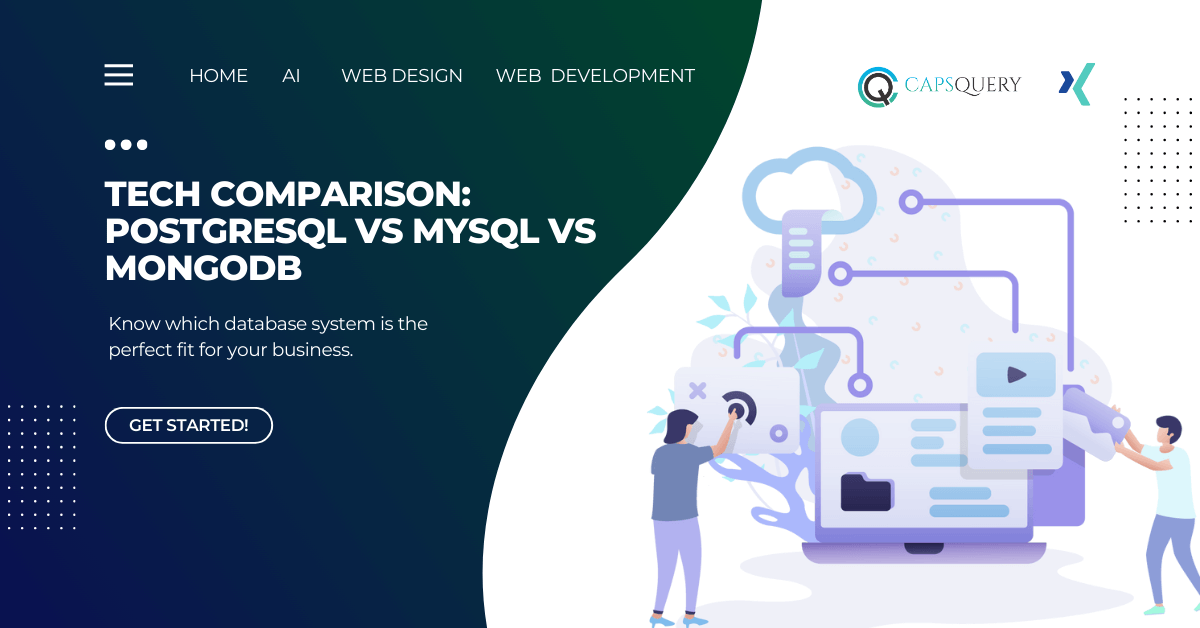 HOME AI WEB DESIGN WEB DEVELOPMENT

CAPSQUERY

TECH COMPARISON: POSTGRESQL VS MYSQL VS MONGODB

Know which database system is the perfect fit for your business.

GET STARTED!